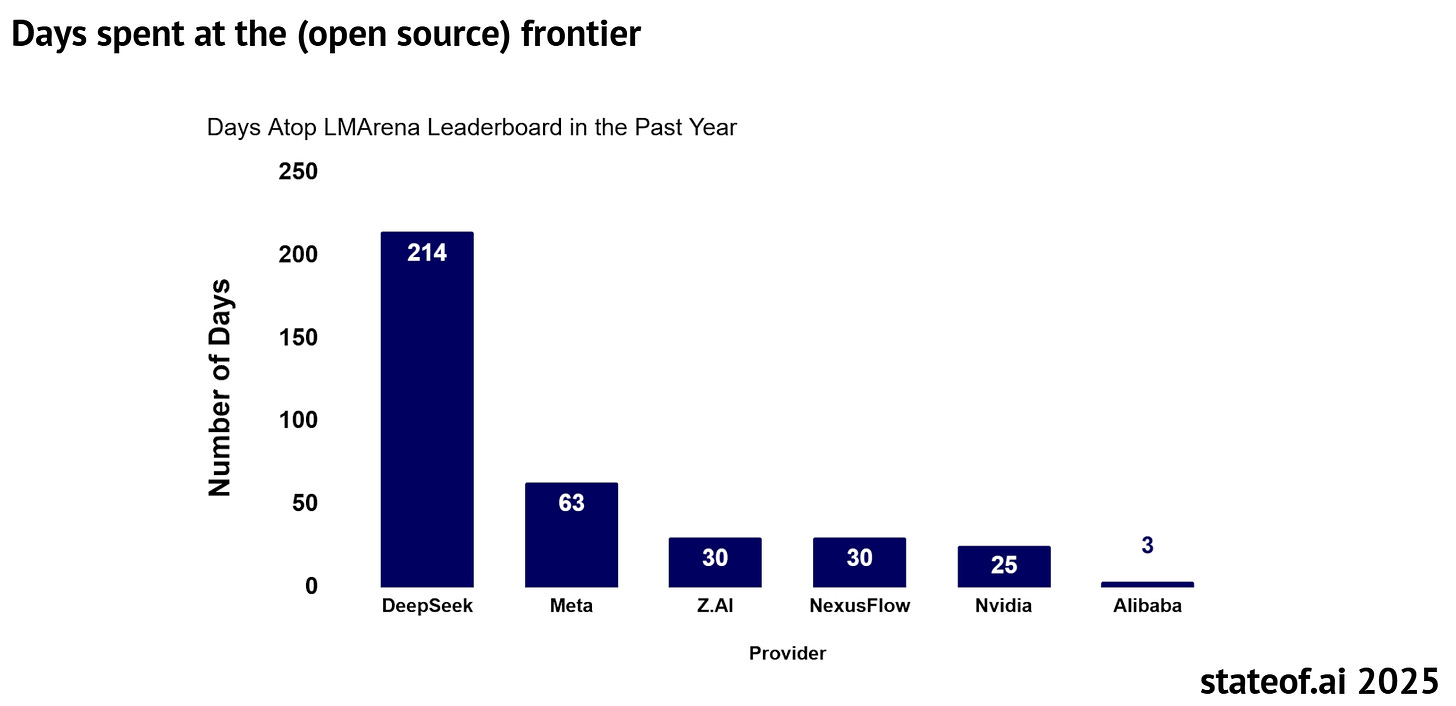 Days spent at the (open source) frontier

Days Atop LMArena Leaderboard in the Past Year

Number of Days

250
200
150
100
50
0

214
63
30
30
25
3

DeepSeek
Meta
Z.AI
NexusFlow
Nvidia
Alibaba

Provider

stateof.ai 2025